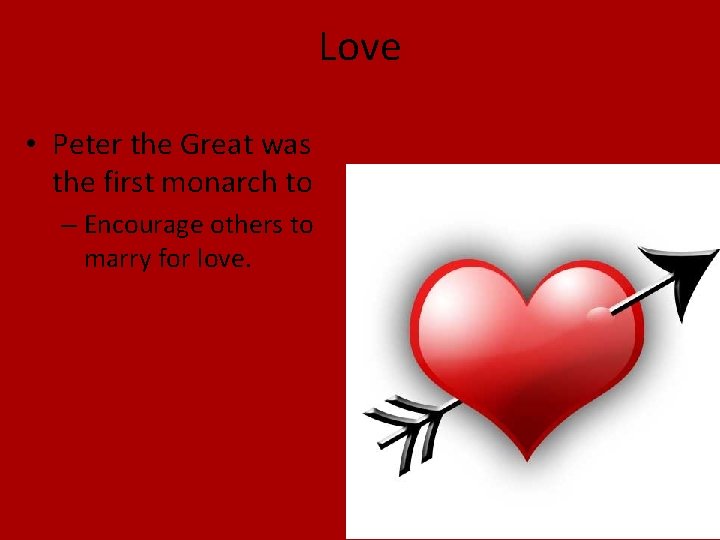 Love

• Peter the Great was the first monarch to
 – Encourage others to marry for love.